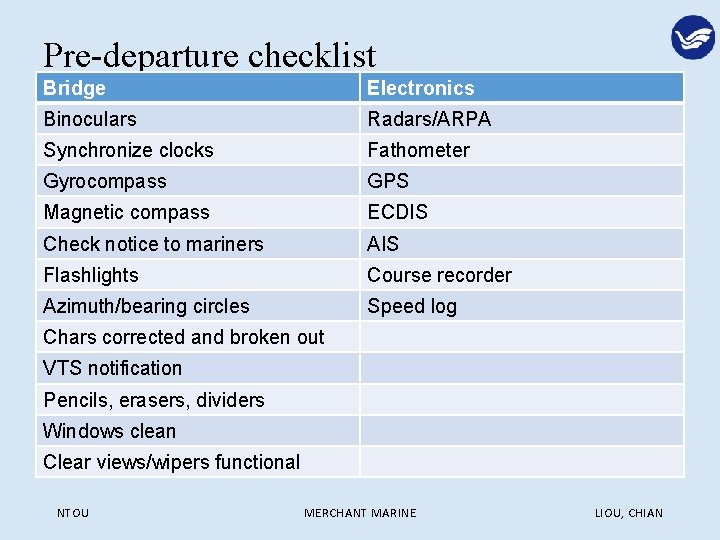 Pre-departure checklist

| Bridge | Electronics |
|---|---|
| Binoculars | Radars/ARPA |
| Synchronize clocks | Fathometer |
| Gyrocompass | GPS |
| Magnetic compass | ECDIS |
| Check notice to mariners | AIS |
| Flashlights | Course recorder |
| Azimuth/bearing circles | Speed log |
| Chars corrected and broken out | |
| VTS notification | |
| Pencils, erasers, dividers | |
| Windows clean | |
| Clear views/wipers functional | |

NTOU

MERCHANT MARINE

LIOU, CHIAN